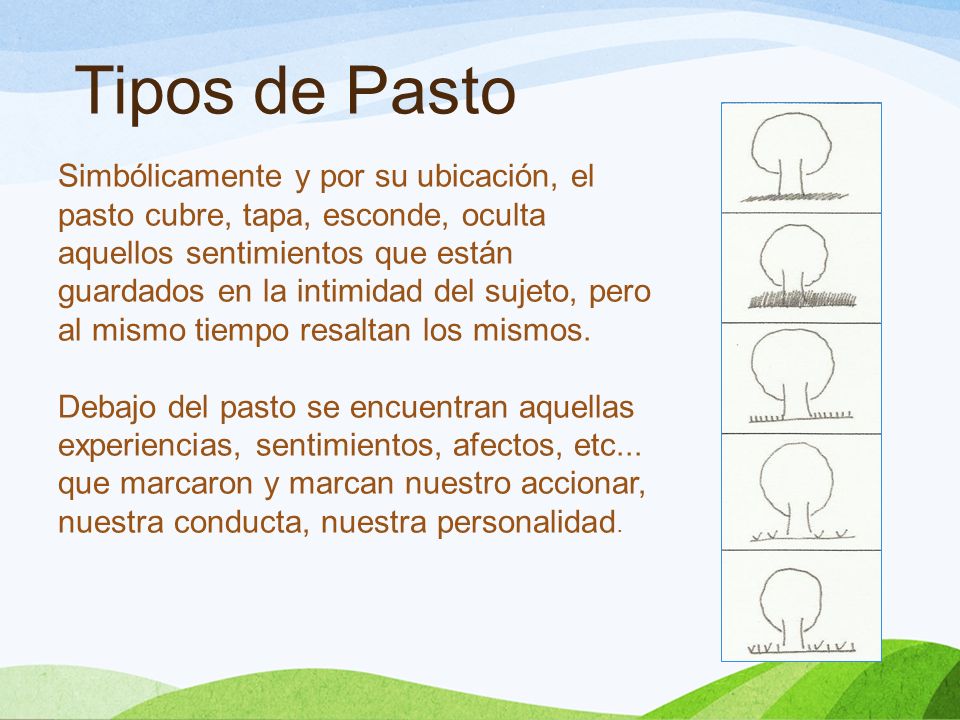 Tipos de Pasto

Simbólicamente y por su ubicación, el pasto cubre, tapa, esconde, oculta aquellos sentimientos que están guardados en la intimidad del sujeto, pero al mismo tiempo resaltan los mismos.

Debajo del pasto se encuentran aquellas experiencias, sentimientos, afectos, etc... que marcaron y marcan nuestro accionar, nuestra conducta, nuestra personalidad.